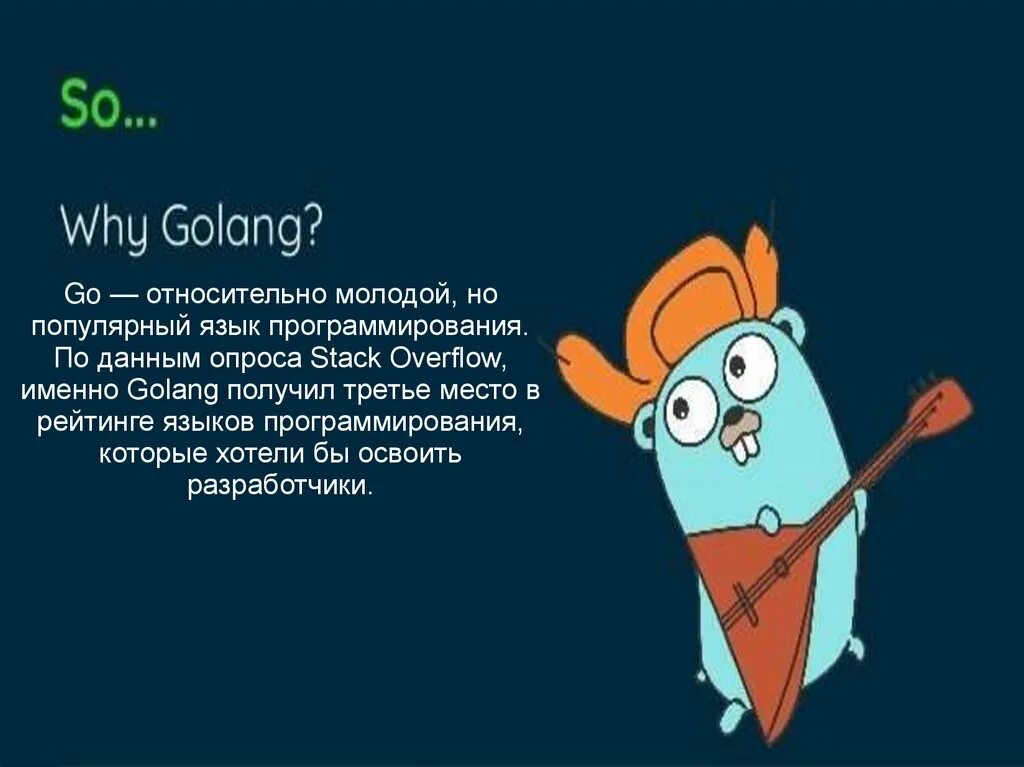 So...

Why Golang?

Go — относительно молодой, но популярный язык программирования. По данным опроса Stack Overflow, именно Golang получил третье место в рейтинге языков программирования, которые хотели бы освоить разработчики.